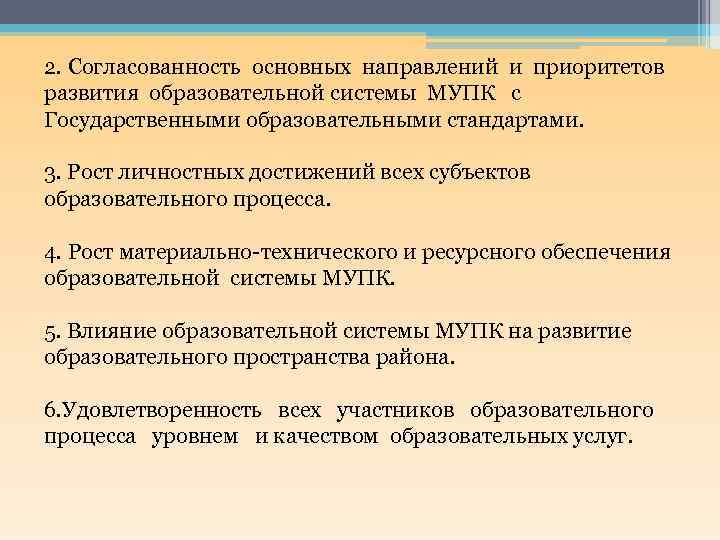 2. Согласованность основных направлений и приоритетов развития образовательной системы МУПК с Государственными образовательными стандартами.

3. Рост личностных достижений всех субъектов образовательного процесса.

4. Рост материально-технического и ресурсного обеспечения образовательной системы МУПК.

5. Влияние образовательной системы МУПК на развитие образовательного пространства района.

6.Удовлетворенность всех участников образовательного процесса уровнем и качеством образовательных услуг.